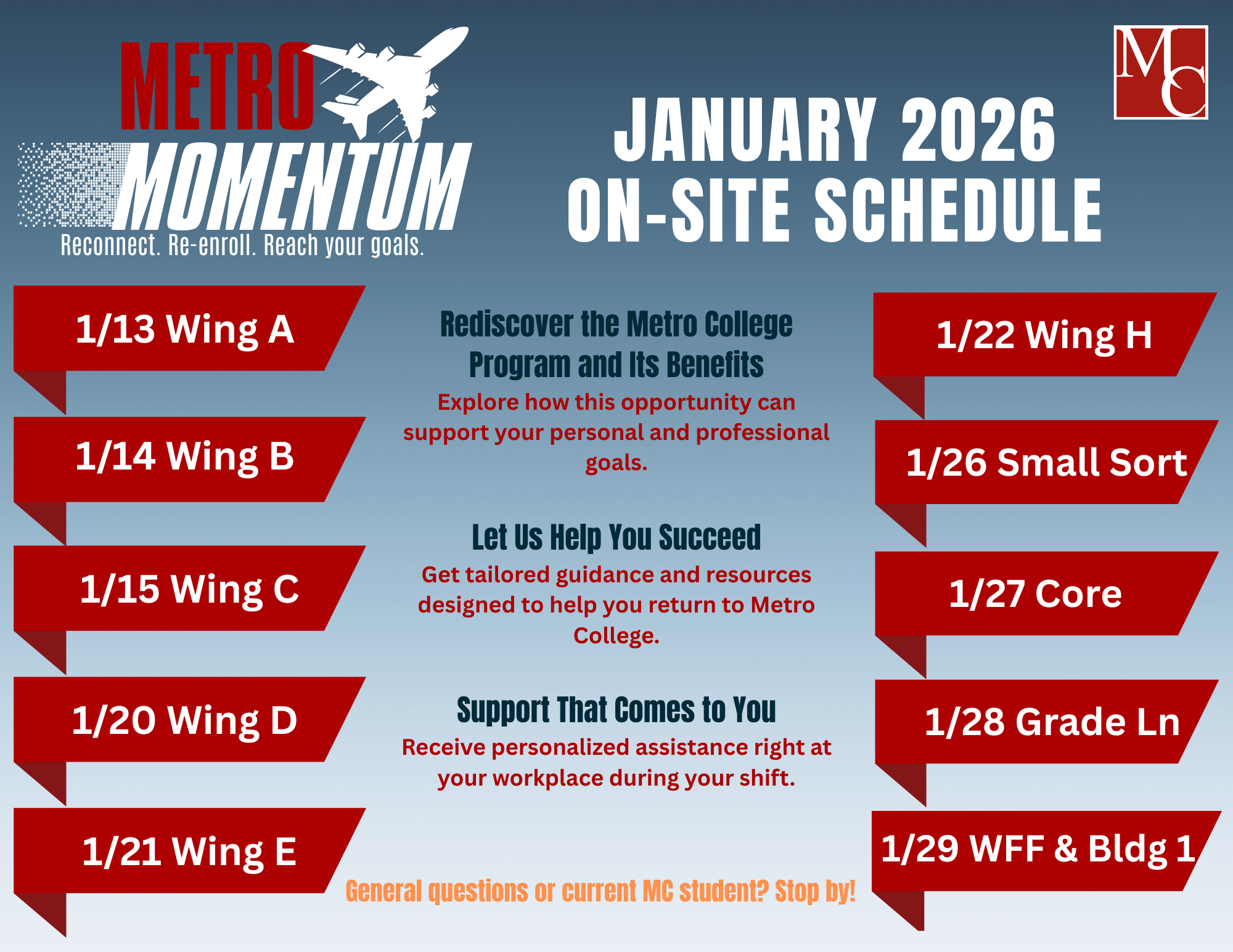 METRO MOMENTUM
Reconnect. Re-enroll. Reach your goals.

MC

JANUARY 2026
ON-SITE SCHEDULE

1/13 Wing A

1/14 Wing B

1/15 Wing C

1/20 Wing D

1/21 Wing E

Rediscover the Metro College Program and Its Benefits
Explore how this opportunity can support your personal and professional goals.

Let Us Help You Succeed
Get tailored guidance and resources designed to help you return to Metro College.

Support That Comes to You
Receive personalized assistance right at your workplace during your shift.

General questions or current MC student? Stop by!

1/22 Wing H

1/26 Small Sort

1/27 Core

1/28 Grade Ln

1/29 WFF & Bldg 1